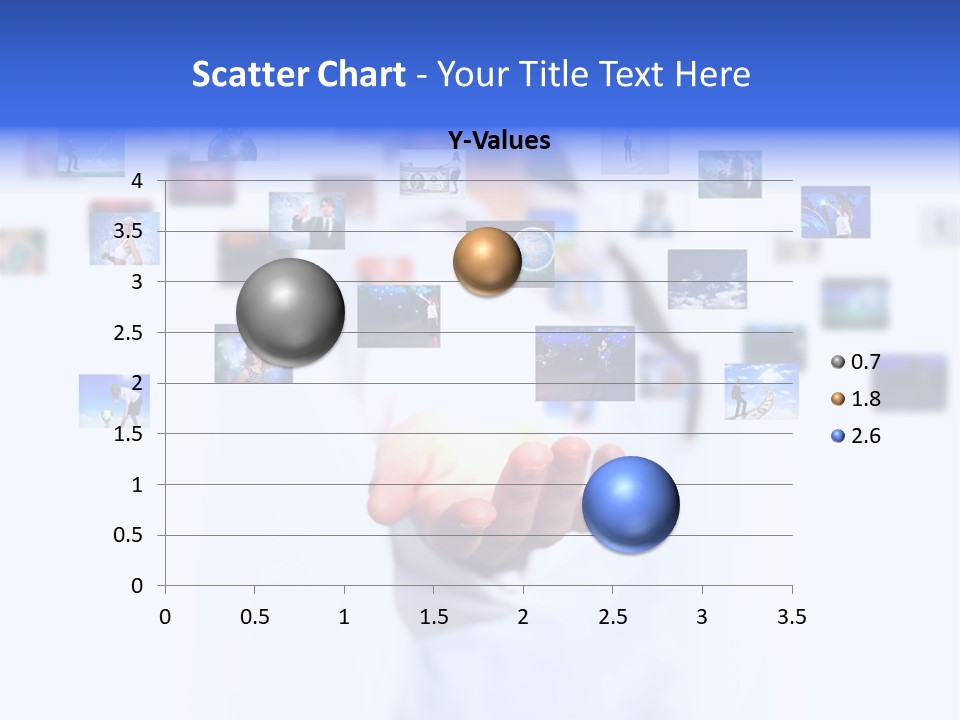 Scatter Chart - Your Title Text Here

Y-Values

4
3.5
3
2.5
2
1.5
1
0.5
0

0 0.5 1 1.5 2 2.5 3 3.5

0.7
1.8
2.6